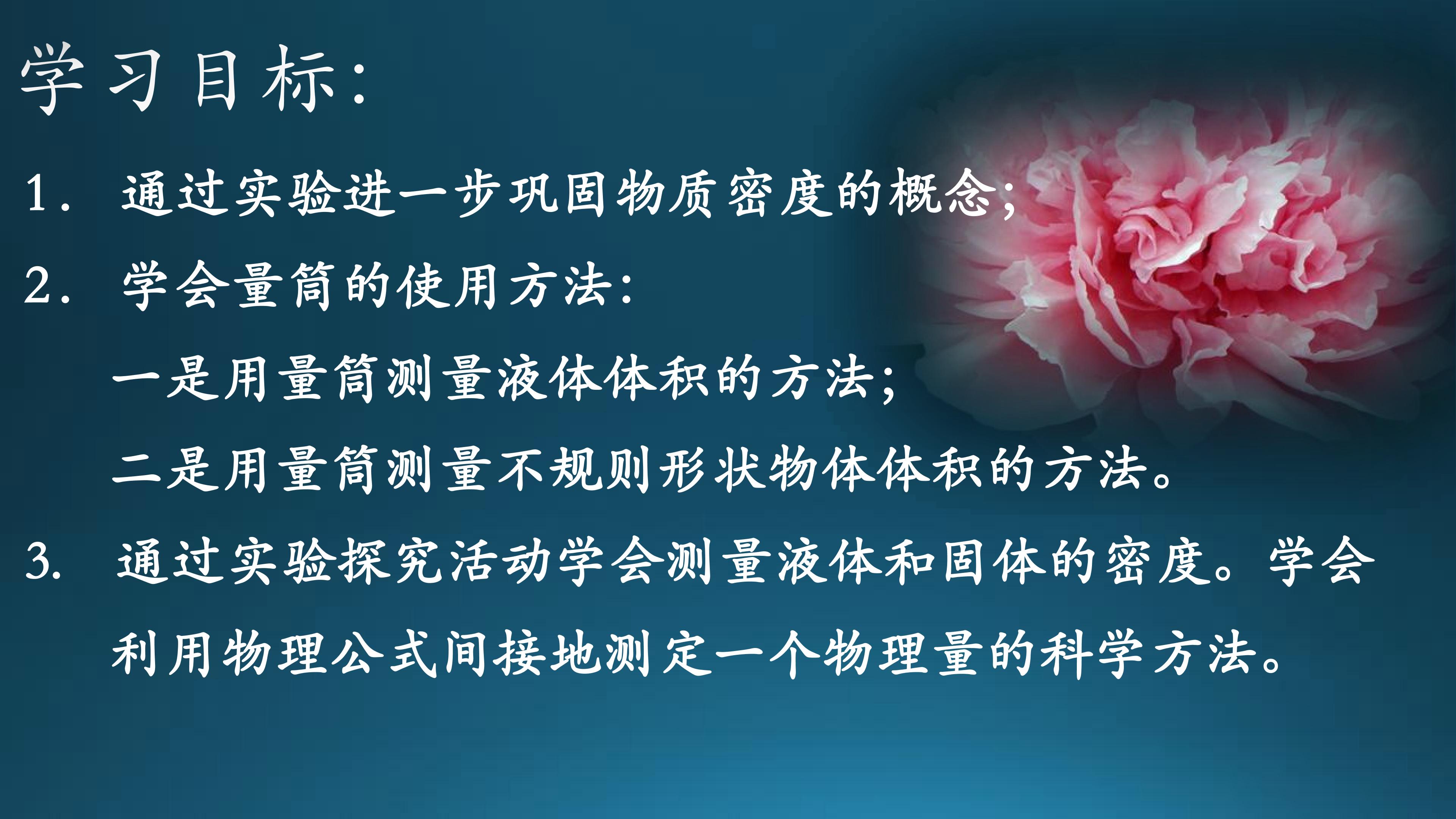 学习目标:

1. 通过实验进一步巩固物质密度的概念;

2. 学会量筒的使用方法:

一是用量筒测量液体体积的方法;

二是用量筒测量不规则形状物体体积的方法。

3. 通过实验探究活动学会测量液体和固体的密度。学会利用物理公式间接地测定一个物理量的科学方法。